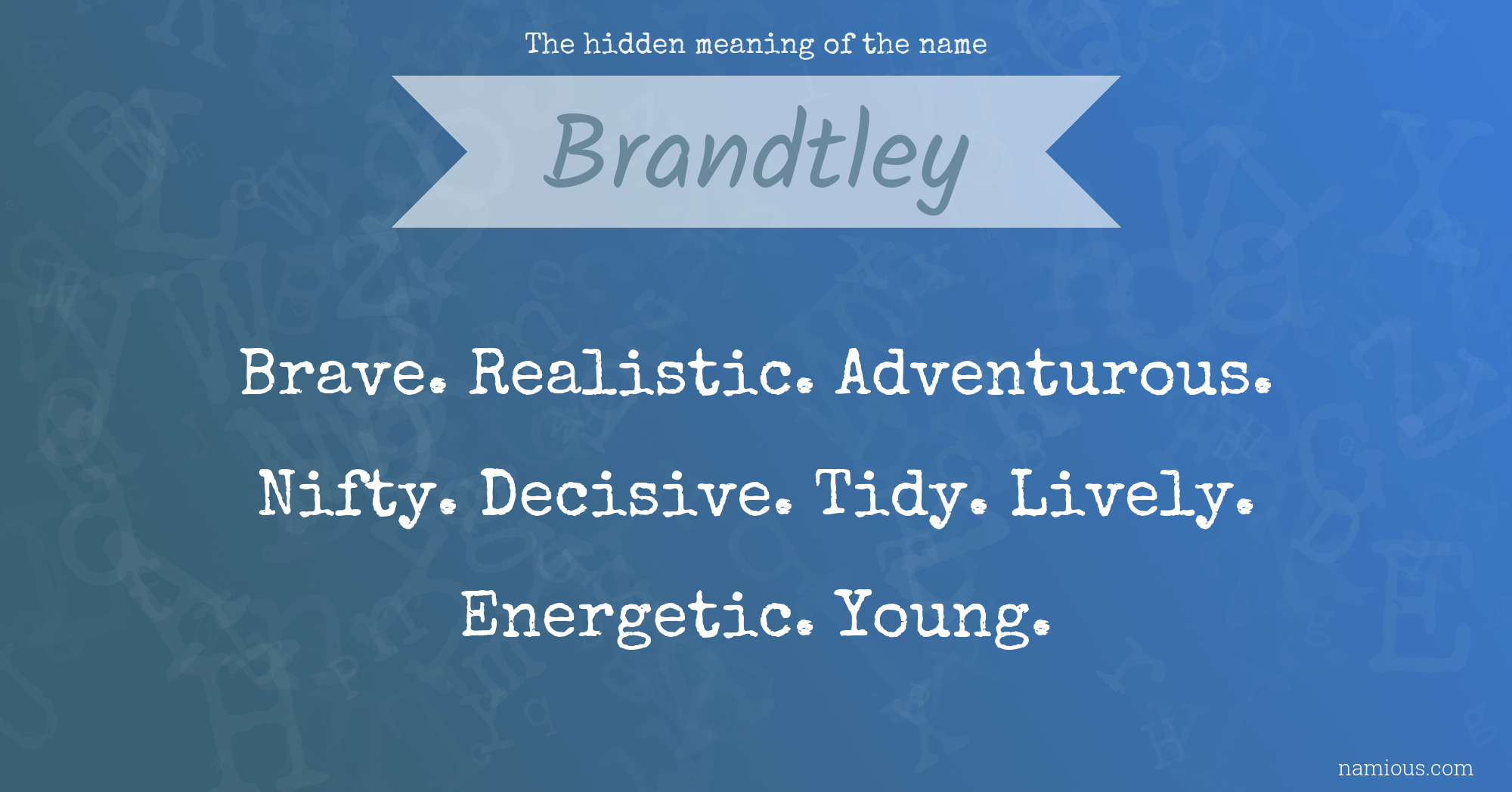 The hidden meaning of the name

Brandtley

Brave. Realistic. Adventurous. Nifty. Decisive. Tidy. Lively. Energetic. Young.

namious.com